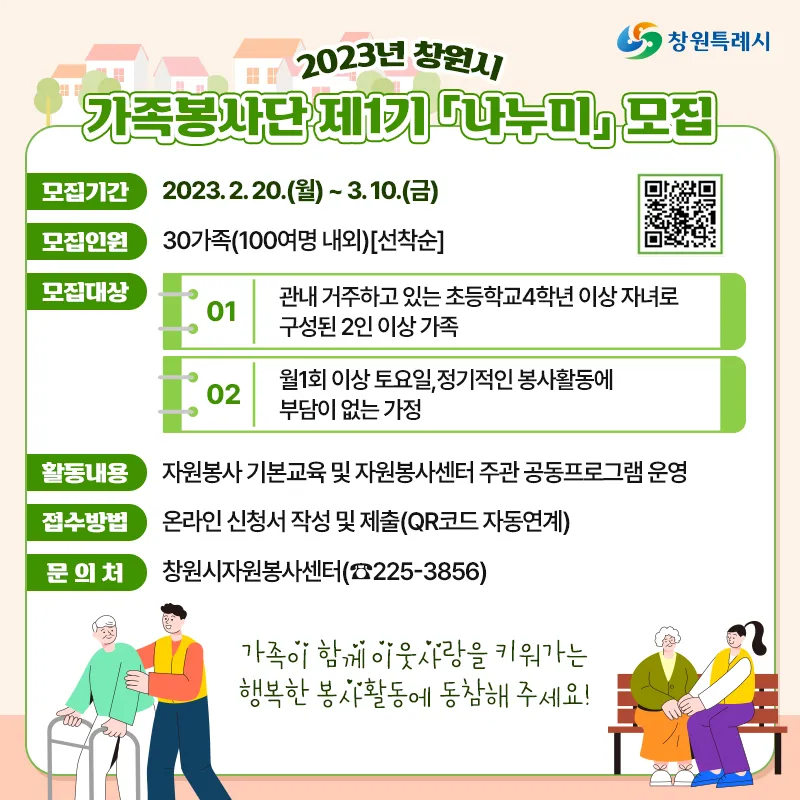 창원특례시

2023년 창원시
가족봉사단 제1기 「나누미」 모집

모집기간 2023. 2. 20.(월) ~ 3. 10.(금)

모집인원 30가족(100여명 내외)[선착순]

모집대상
01 관내 거주하고 있는 초등학교4학년 이상 자녀로 구성된 2인 이상 가족
02 월1회 이상 토요일, 정기적인 봉사활동에 부담이 없는 가정

활동내용 자원봉사 기본교육 및 자원봉사센터 주관 공동프로그램 운영

접수방법 온라인 신청서 작성 및 제출(QR코드 자동연계)

문 의 처 창원시자원봉사센터(☎225-3856)

가족이 함께 이웃사랑을 키워가는
행복한 봉사활동에 동참해 주세요!